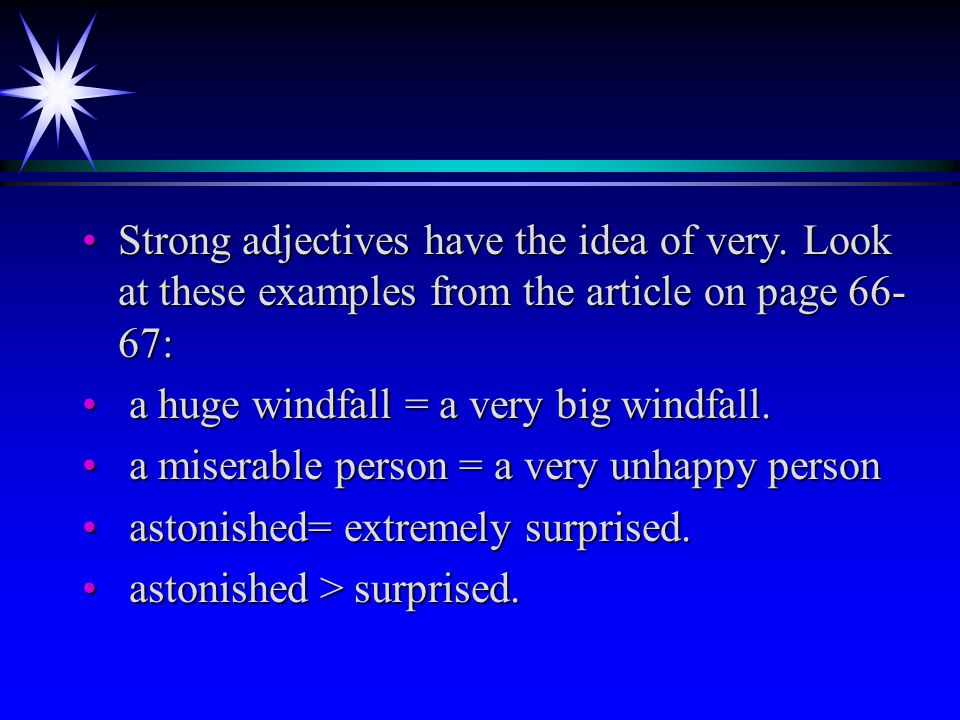 • Strong adjectives have the idea of very. Look at these examples from the article on page 66-67:
• a huge windfall = a very big windfall.
• a miserable person = a very unhappy person
• astonished= extremely surprised.
• astonished > surprised.